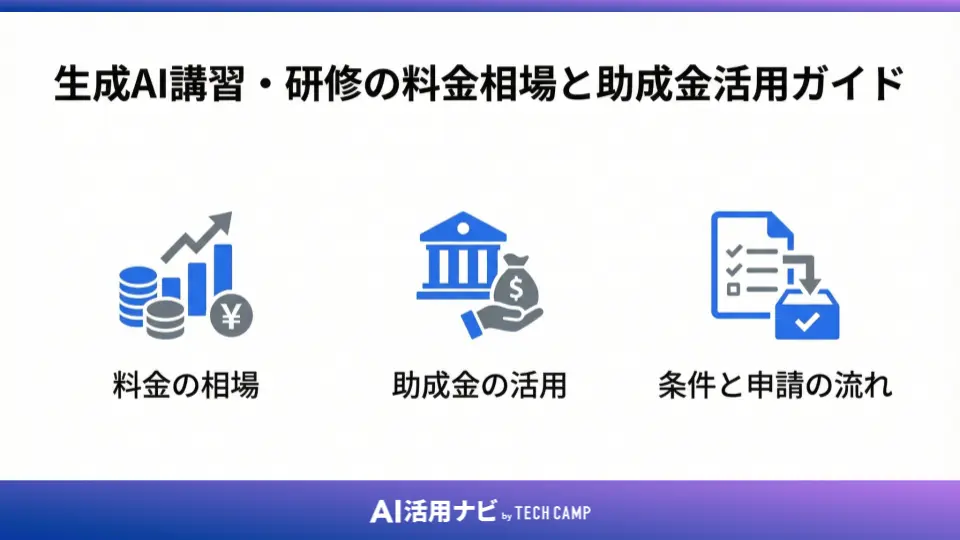 生成AI講習・研修の料金相場と助成金活用ガイド

料金の相場

助成金の活用

条件と申請の流れ

AI活用ナビ by TECH CAMP